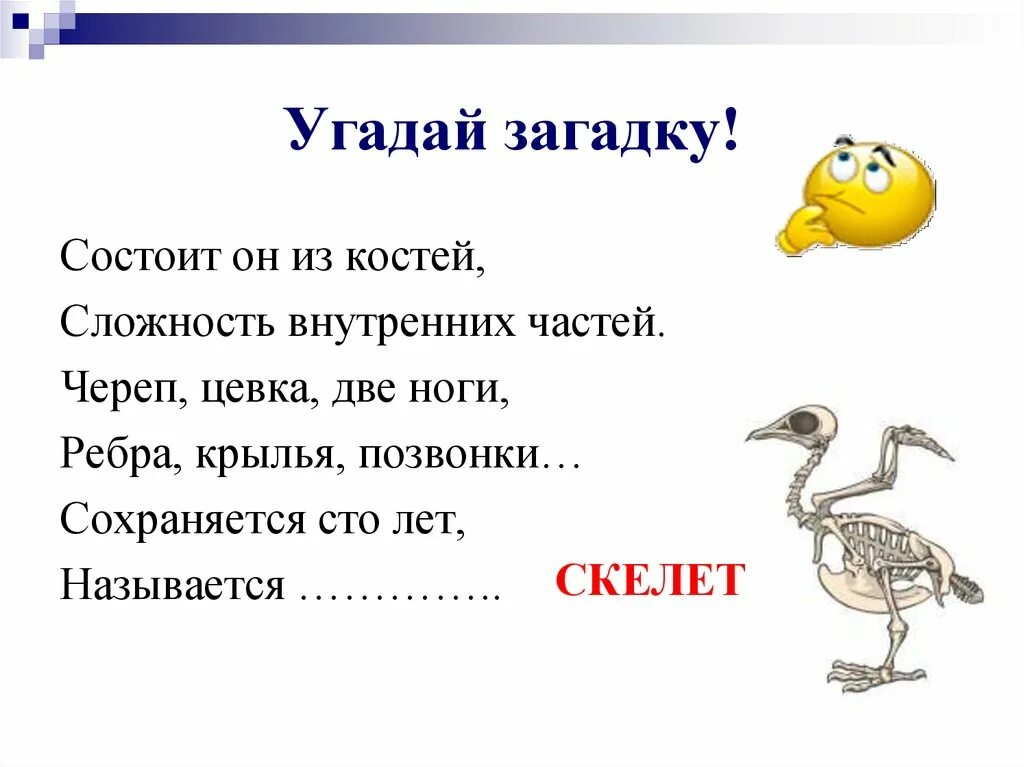 Угадай загадку!

Состоит он из костей,
Сложность внутренних частей.
Череп, цевка, две ноги,
Ребра, крылья, позвонки…
Сохраняется сто лет,
Называется ………….. СКЕЛЕТ